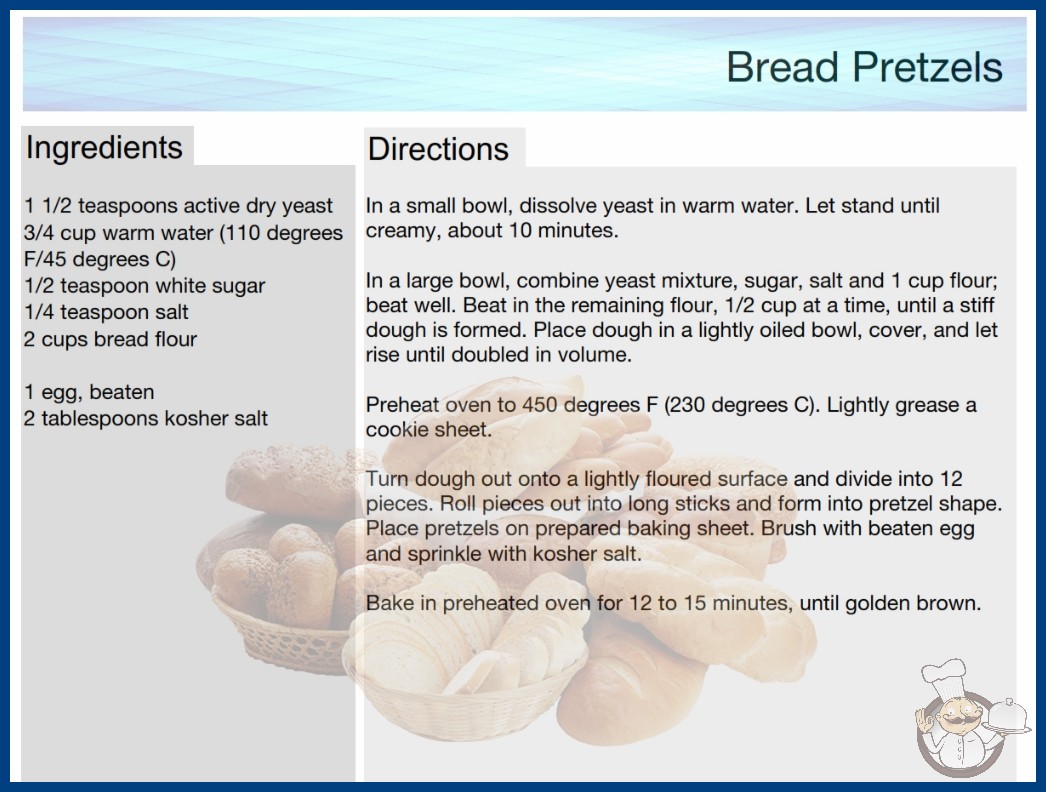 Bread Pretzels

Ingredients

1 1/2 teaspoons active dry yeast
3/4 cup warm water (110 degrees F/45 degrees C)
1/2 teaspoon white sugar
1/4 teaspoon salt
2 cups bread flour

1 egg, beaten
2 tablespoons kosher salt

Directions

In a small bowl, dissolve yeast in warm water. Let stand until creamy, about 10 minutes.

In a large bowl, combine yeast mixture, sugar, salt and 1 cup flour; beat well. Beat in the remaining flour, 1/2 cup at a time, until a stiff dough is formed. Place dough in a lightly oiled bowl, cover, and let rise until doubled in volume.

Preheat oven to 450 degrees F (230 degrees C). Lightly grease a cookie sheet.

Turn dough out onto a lightly floured surface and divide into 12 pieces. Roll pieces out into long sticks and form into pretzel shape. Place pretzels on prepared baking sheet. Brush with beaten egg and sprinkle with kosher salt.

Bake in preheated oven for 12 to 15 minutes, until golden brown.